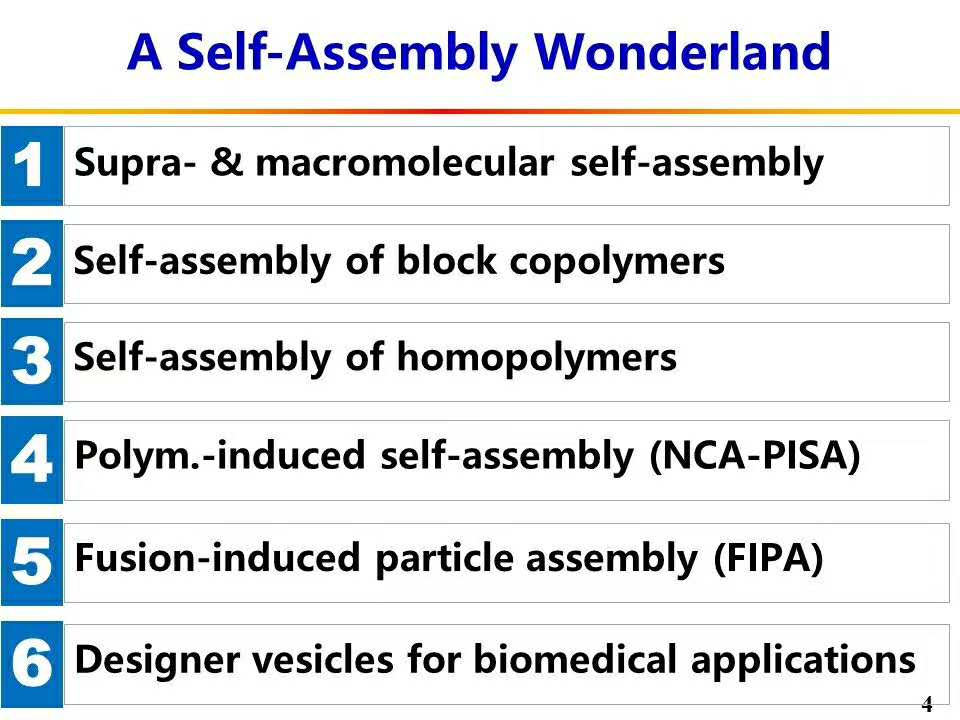 A Self-Assembly Wonderland

1 Supra- & macromolecular self-assembly

2 Self-assembly of block copolymers

3 Self-assembly of homopolymers

4 Polym.-induced self-assembly (NCA-PISA)

5 Fusion-induced particle assembly (FIPA)

6 Designer vesicles for biomedical applications

4